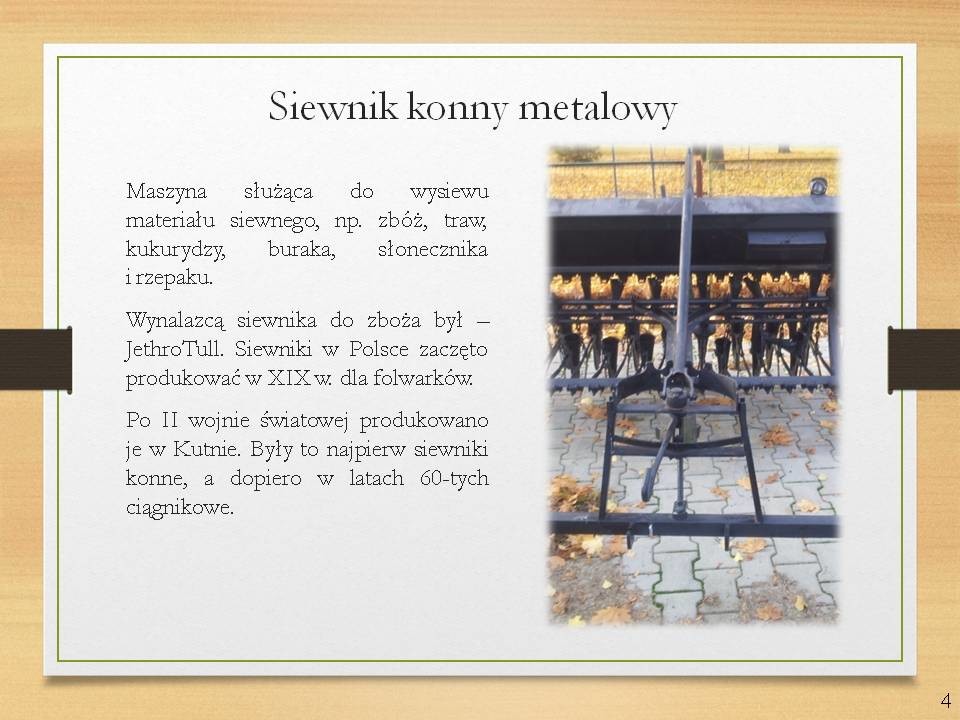 Siewnik konny metalowy

Maszyna służąca do wysiewu materiału siewnego, np. zbóż, traw, kukurydzy, buraka, słonecznika i rzepaku.

Wynalazcą siewnika do zboża był – JethroTull. Siewniki w Polsce zaczęto produkować w XIX w. dla folwarków.

Po II wojnie światowej produkowano je w Kutnie. Były to najpierw siewniki konne, a dopiero w latach 60-tych ciągnikowe.

4